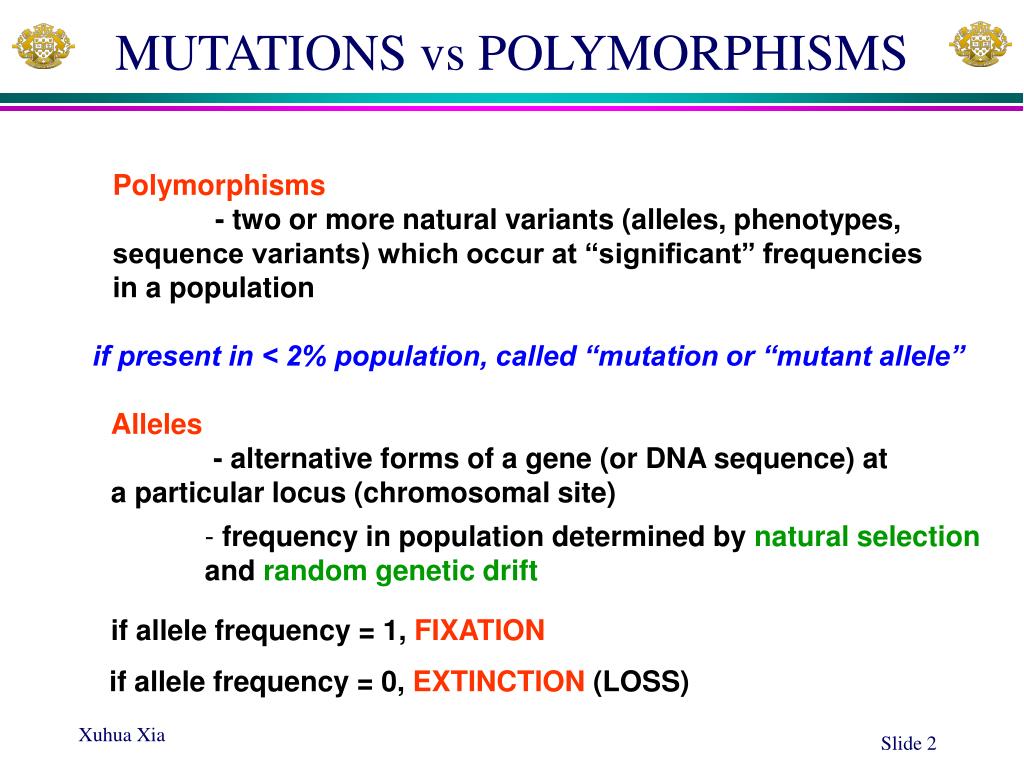 MUTATIONS vs POLYMORPHISMS

Polymorphisms

- two or more natural variants (alleles, phenotypes, sequence variants) which occur at “significant” frequencies in a population

if present in < 2% population, called “mutation or “mutant allele”

Alleles

- alternative forms of a gene (or DNA sequence) at a particular locus (chromosomal site)

- frequency in population determined by natural selection and random genetic drift

if allele frequency = 1, FIXATION

if allele frequency = 0, EXTINCTION (LOSS)

Xuhua Xia

Slide 2